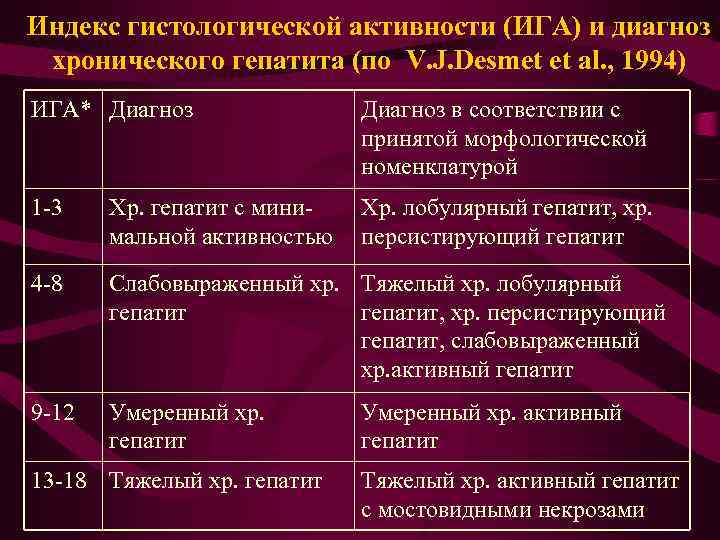 Индекс гистологической активности (ИГА) и диагноз хронического гепатита (по V.J.Desmet et al., 1994)

| ИГА* | Диагноз | Диагноз в соответствии с принятой морфологической номенклатурой |
|---|---|---|
| 1-3 | Хр. гепатит с минимальной активностью | Хр. лобулярный гепатит, хр. персистирующий гепатит |
| 4-8 | Слабовыраженный хр. гепатит | Тяжелый хр. лобулярный гепатит, хр. персистирующий гепатит, слабовыраженный хр.активный гепатит |
| 9-12 | Умеренный хр. гепатит | Умеренный хр. активный гепатит |
| 13-18 | Тяжелый хр. гепатит | Тяжелый хр. активный гепатит с мостовидными некрозами |